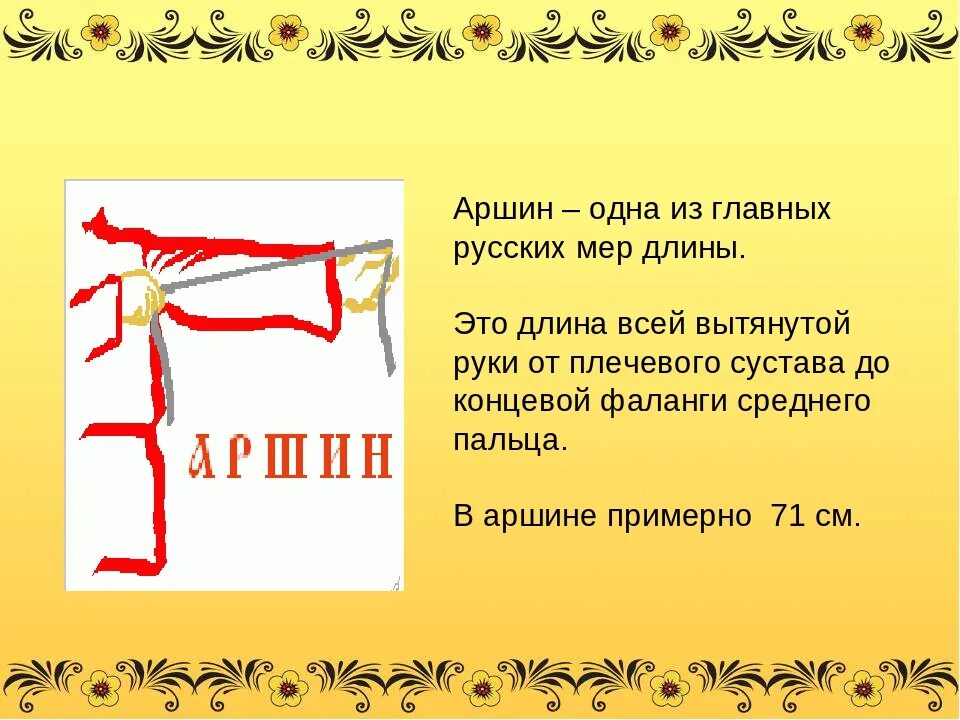 АРШИН

Аршин – одна из главных русских мер длины.

Это длина всей вытянутой руки от плечевого сустава до концевой фаланги среднего пальца.

В аршине примерно 71 см.